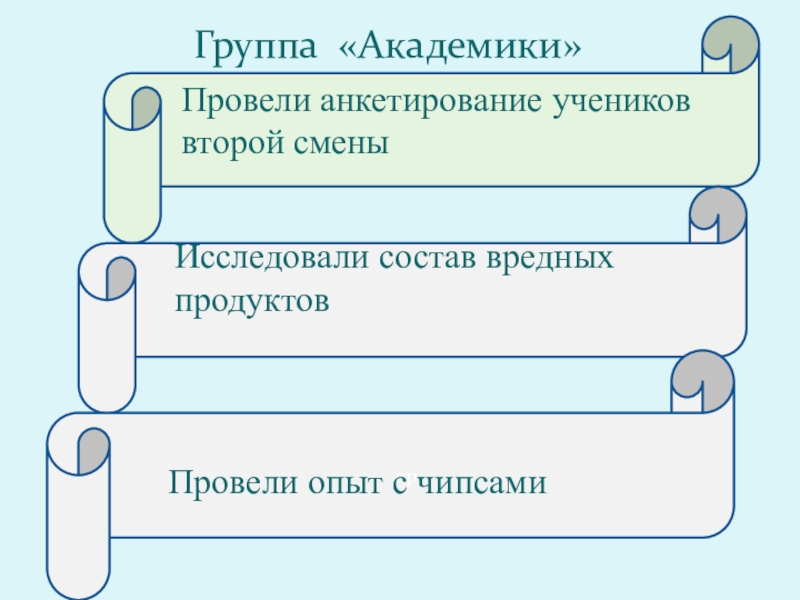 Группа «Академики»

Провели анкетирование учеников второй смены

Исследовали состав вредных продуктов

Провели опыт с чипсами